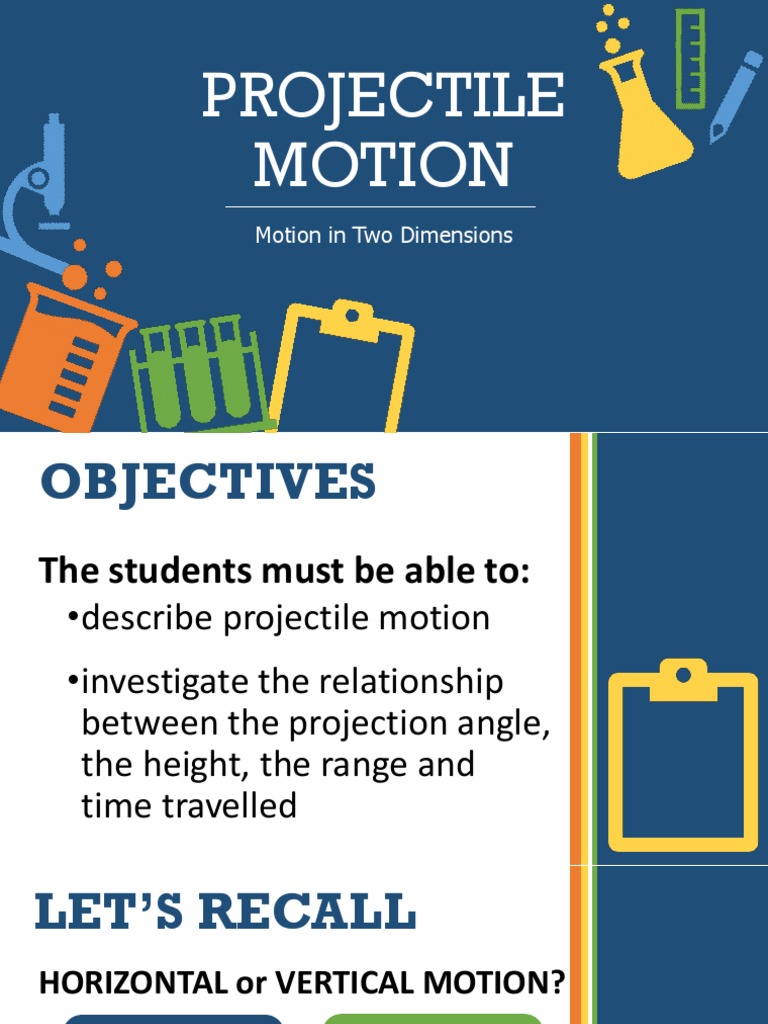 PROJECTILE MOTION

Motion in Two Dimensions

OBJECTIVES

The students must be able to:

•describe projectile motion

•investigate the relationship between the projection angle, the height, the range and time travelled

LET'S RECALL

HORIZONTAL or VERTICAL MOTION?